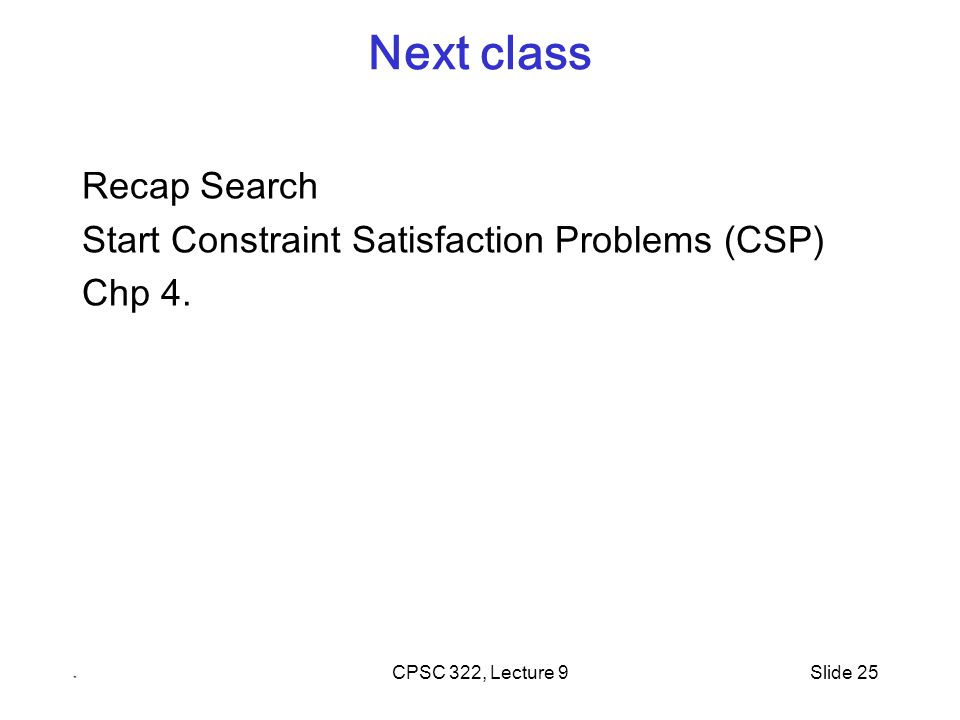 Next class

Recap Search
Start Constraint Satisfaction Problems (CSP)
Chp 4.

CPSC 322, Lecture 9

Slide 25